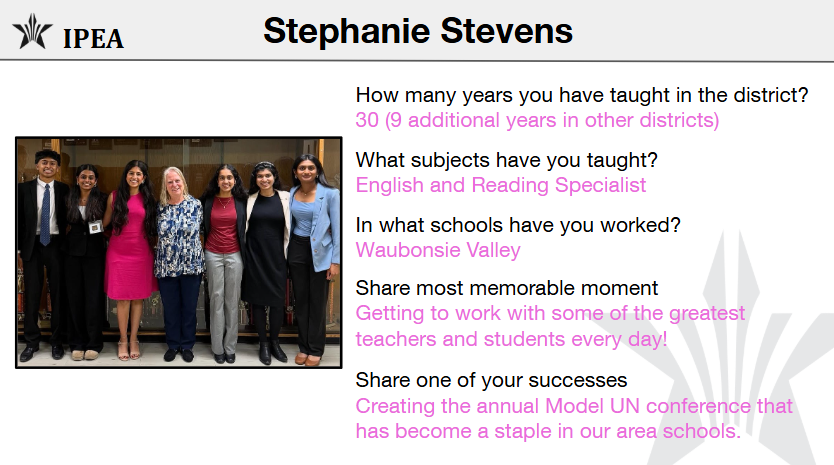 IPEA

Stephanie Stevens

How many years you have taught in the district?
30 (9 additional years in other districts)

What subjects have you taught?
English and Reading Specialist

In what schools have you worked?
Waubonsie Valley

Share most memorable moment
Getting to work with some of the greatest teachers and students every day!

Share one of your successes
Creating the annual Model UN conference that has become a staple in our area schools.